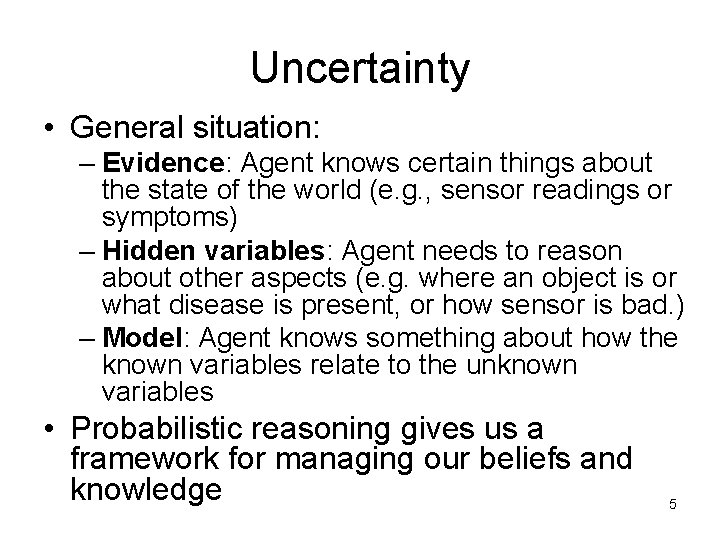 Uncertainty

• General situation:
– Evidence: Agent knows certain things about the state of the world (e.g., sensor readings or symptoms)
– Hidden variables: Agent needs to reason about other aspects (e.g. where an object is or what disease is present, or how sensor is bad.)
– Model: Agent knows something about how the known variables relate to the unknown variables

• Probabilistic reasoning gives us a framework for managing our beliefs and knowledge

5